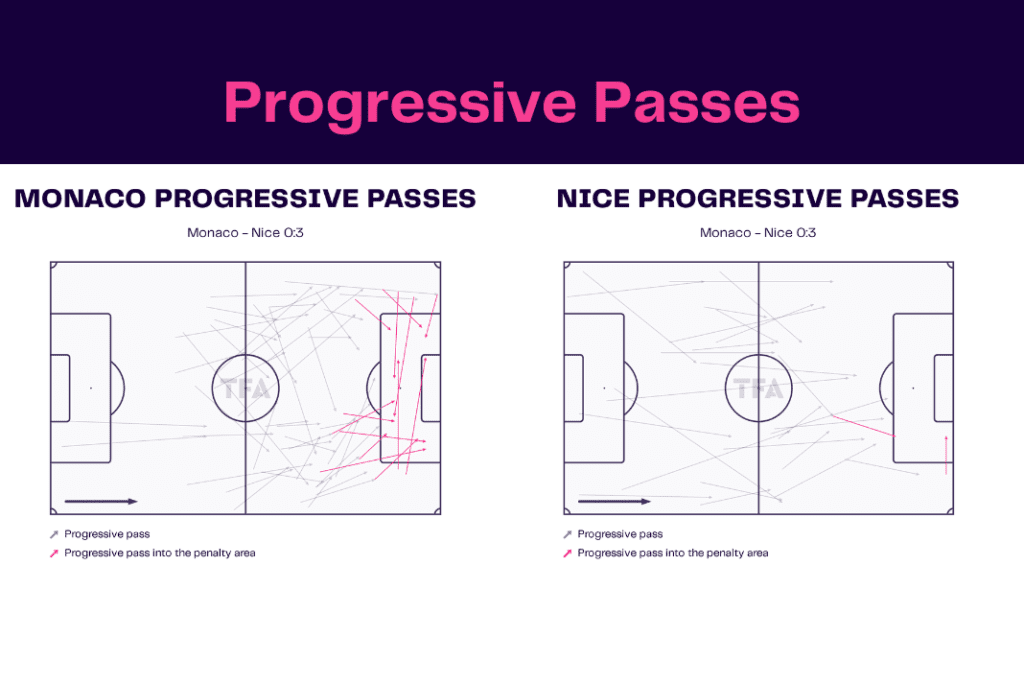 Progressive Passes

MONACO PROGRESSIVE PASSES

Monaco - Nice 0:3

TFA

Progressive pass
Progressive pass into the penalty area

NICE PROGRESSIVE PASSES

Monaco - Nice 0:3

TFA

Progressive pass
Progressive pass into the penalty area